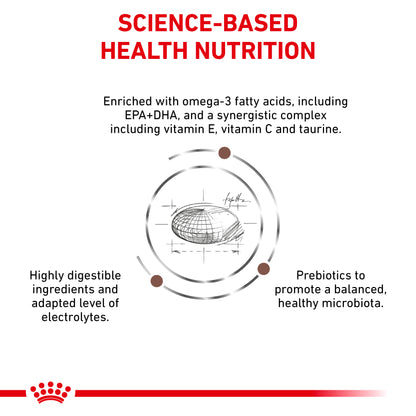 SCIENCE-BASED HEALTH NUTRITION

Enriched with omega-3 fatty acids, including EPA+DHA, and a synergistic complex including vitamin E, vitamin C and taurine.

Highly digestible ingredients and adapted level of electrolytes.

Prebiotics to promote a balanced, healthy microbiota.